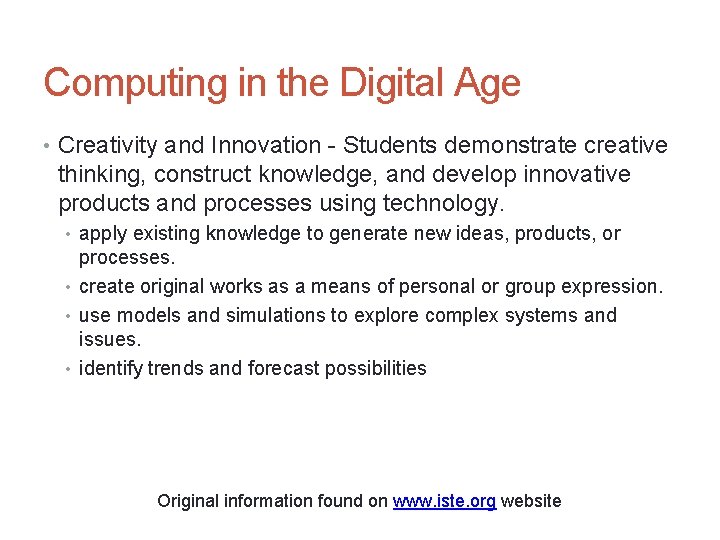 Computing in the Digital Age

• Creativity and Innovation - Students demonstrate creative thinking, construct knowledge, and develop innovative products and processes using technology.

• apply existing knowledge to generate new ideas, products, or processes.
• create original works as a means of personal or group expression.
• use models and simulations to explore complex systems and issues.
• identify trends and forecast possibilities

Original information found on www.iste.org website